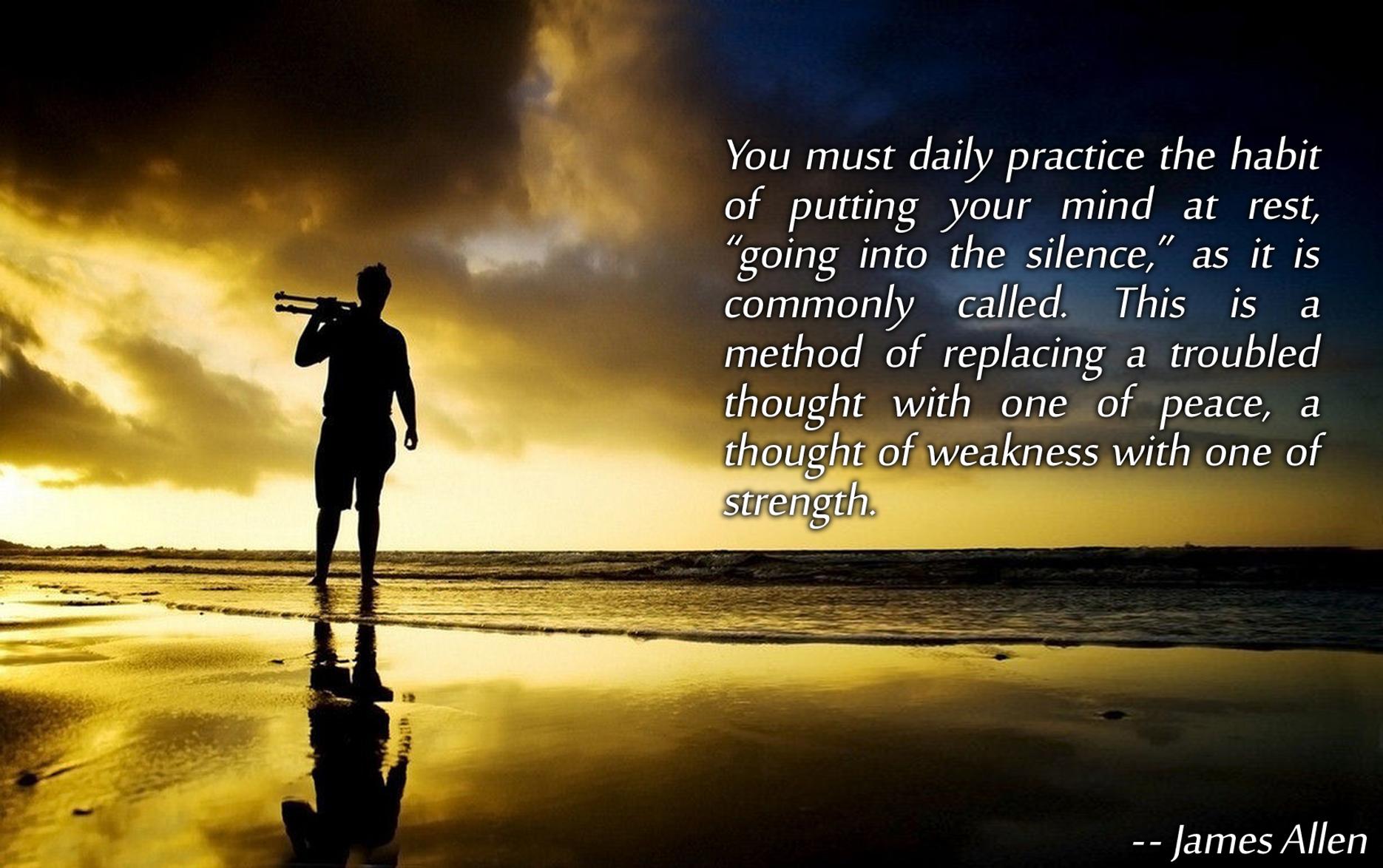 You must daily practice the habit of putting your mind at rest, “going into the silence,” as it is commonly called. This is a method of replacing a troubled thought with one of peace, a thought of weakness with one of strength.

-- James Allen